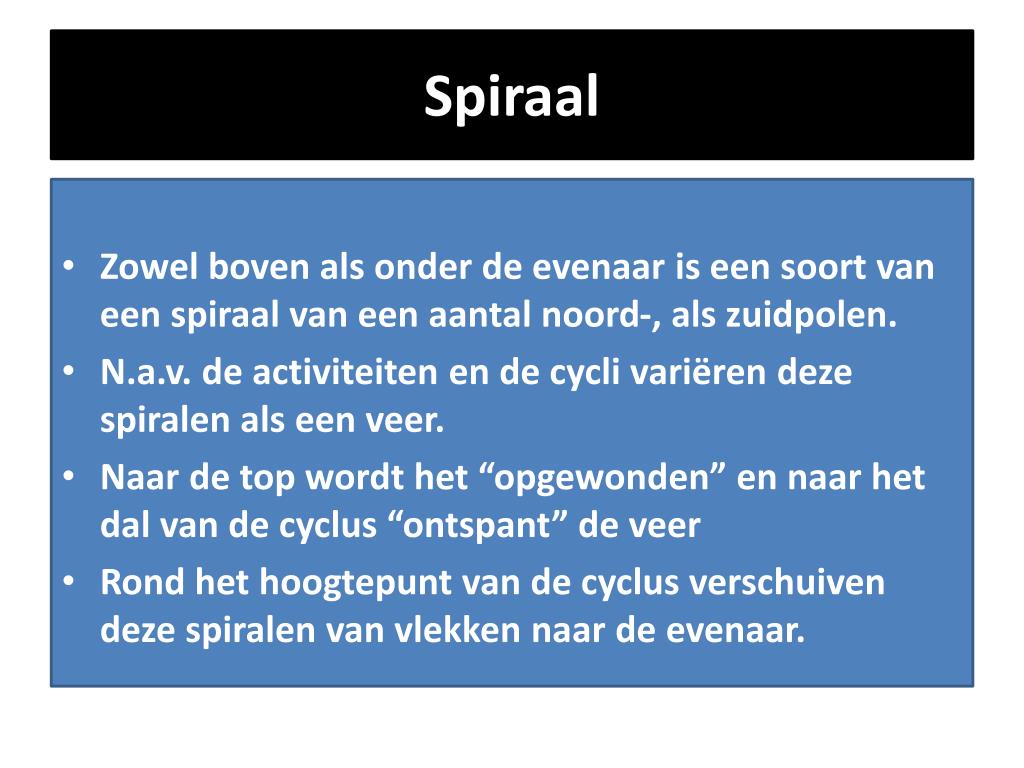 Spiraal

• Zowel boven als onder de evenaar is een soort van een spiraal van een aantal noord-, als zuidpolen.
• N.a.v. de activiteiten en de cycli variëren deze spiralen als een veer.
• Naar de top wordt het “opgewonden” en naar het dal van de cyclus “ontspant” de veer
• Rond het hoogtepunt van de cyclus verschuiven deze spiralen van vlekken naar de evenaar.